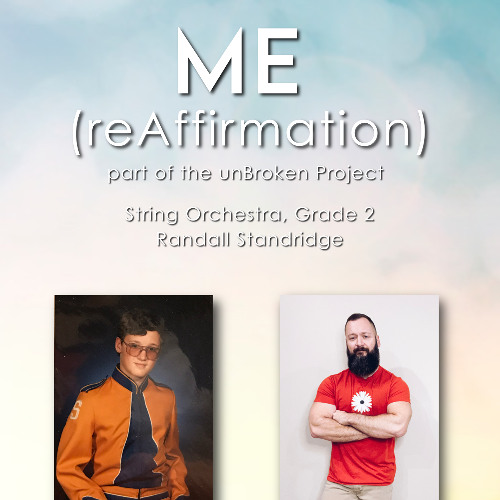 ME
(reAffirmation)
part of the unBroken Project

String Orchestra, Grade 2
Randall Standridge

S